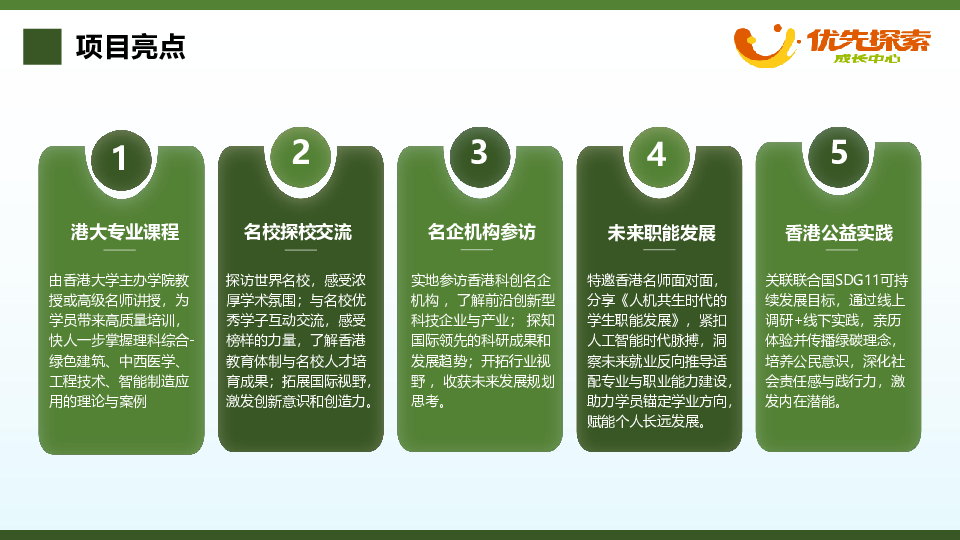 项目亮点

优先探索
成长中心

1
港大专业课程
由香港大学主办学院教授或高级名师讲授，为学员带来高质量培训，快人一步掌握理科综合-绿色建筑、中西医学、工程技术、智能制造应用的理论与案例

2
名校探校交流
探访世界名校，感受浓厚学术氛围；与名校优秀学子互动交流，感受榜样的力量，了解香港教育体制与名校人才培育成果；拓展国际视野，激发创新意识和创造力。

3
名企机构参访
实地参访香港科创名企机构，了解前沿创新型科技企业与产业；探知国际领先的科研成果和发展趋势；开拓行业视野，收获未来发展规划思考。

4
未来职能发展
特邀香港名师面对面，分享《人机共生时代的学生职能发展》，紧扣人工智能时代脉搏，洞察未来就业反向推导适配专业与职业能力建设，助力学员锚定学业方向，赋能个人长远发展。

5
香港公益实践
关联联合国SDG11可持续发展目标，通过线上调研+线下实践，亲历体验并传播绿碳理念，培养公民意识，深化社会责任感与践行力，激发内在潜能。